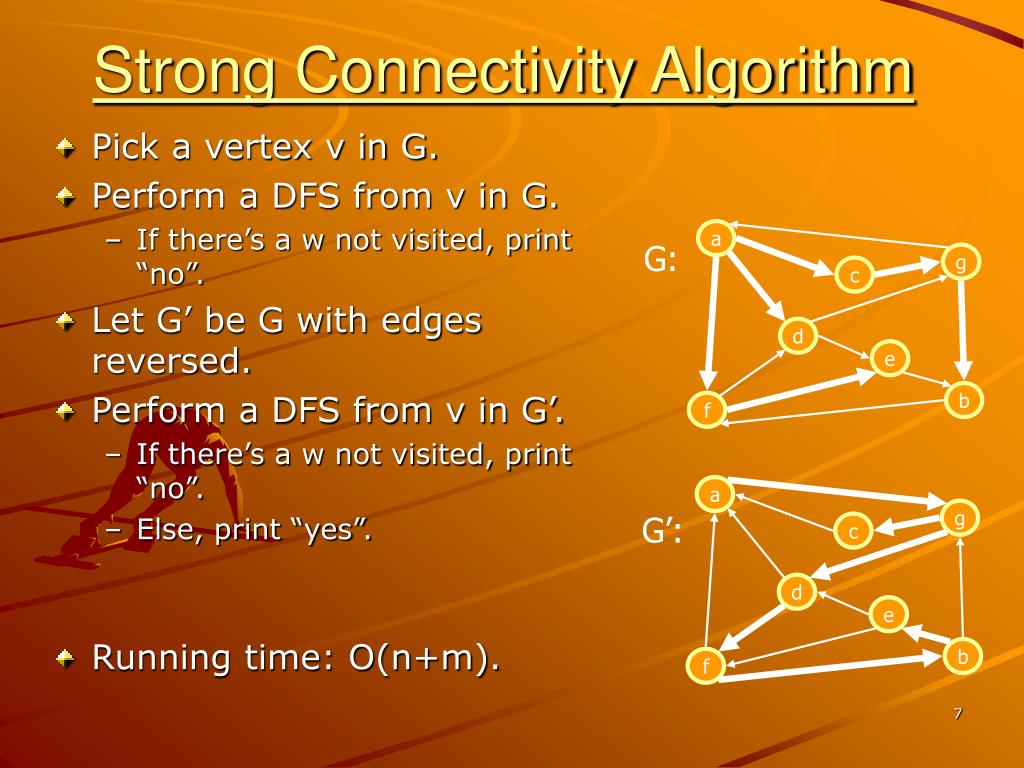 Strong Connectivity Algorithm

Pick a vertex v in G.

Perform a DFS from v in G.

– If there’s a w not visited, print “no”.

Let G’ be G with edges reversed.

Perform a DFS from v in G’.

– If there’s a w not visited, print “no”.

– Else, print “yes”.

Running time: O(n+m).

G:

a
c
g
d
e
f
b

G’:

a
c
g
d
e
f
b

7